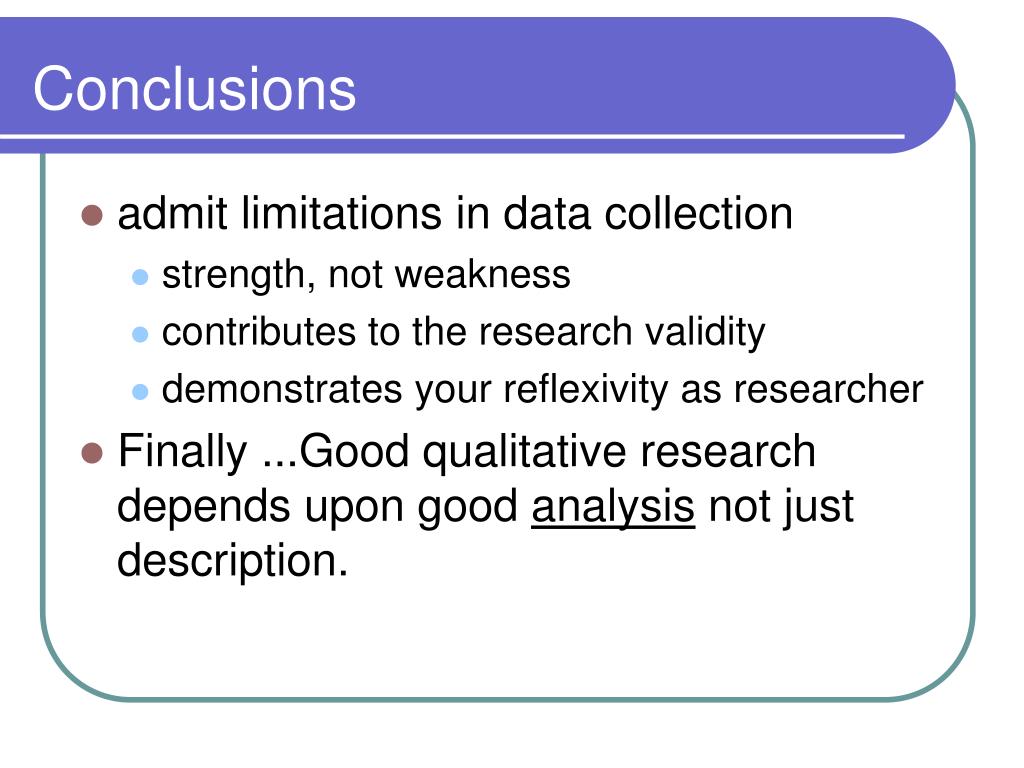 Conclusions

- admit limitations in data collection
  - strength, not weakness
  - contributes to the research validity
  - demonstrates your reflexivity as researcher
- Finally ...Good qualitative research depends upon good analysis not just description.